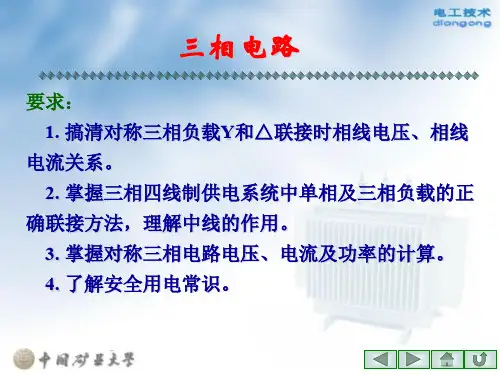 电工技术
diangong

三相电路

要求：

1. 搞清对称三相负载Y和△联接时相线电压、相线电流关系。

2. 掌握三相四线制供电系统中单相及三相负载的正确联接方法，理解中线的作用。

3. 掌握对称三相电路电压、电流及功率的计算。

4. 了解安全用电常识。

中国矿业大学